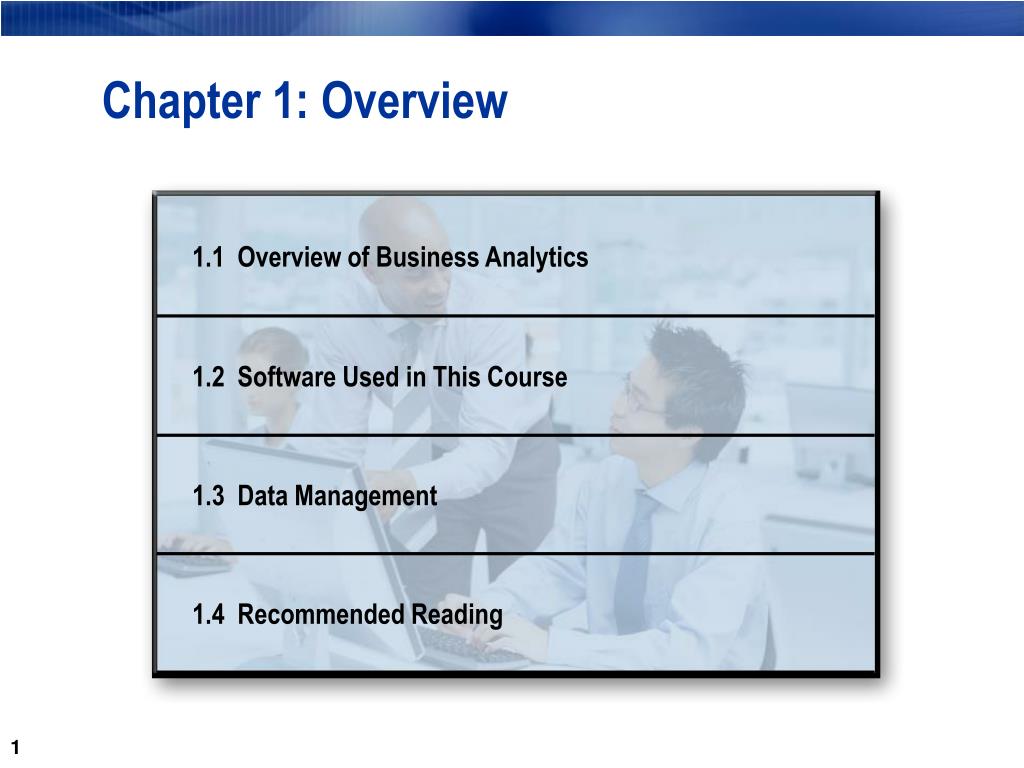 Chapter 1: Overview

1.1 Overview of Business Analytics

1.2 Software Used in This Course

1.3 Data Management

1.4 Recommended Reading

1